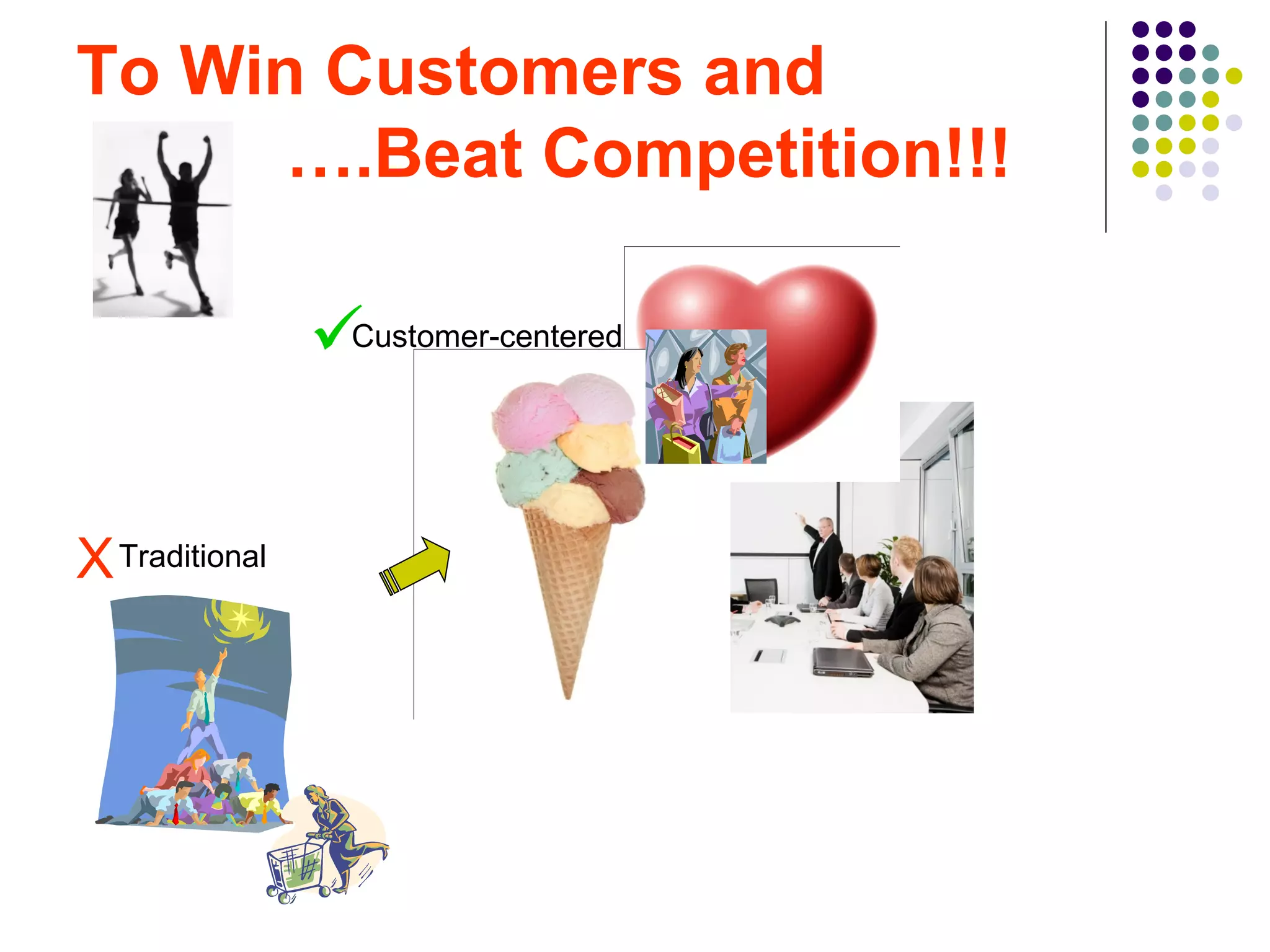 To Win Customers and

….Beat Competition!!!

✓Customer-centered

X Traditional